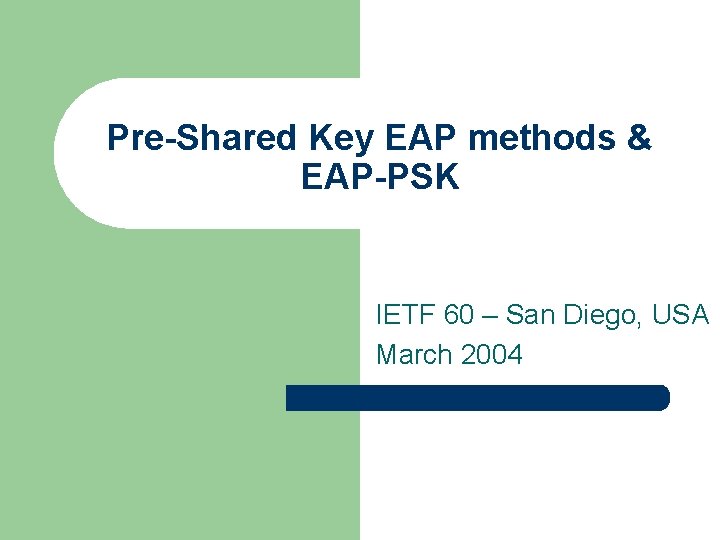 Pre-Shared Key EAP methods & EAP-PSK

IETF 60 – San Diego, USA
March 2004